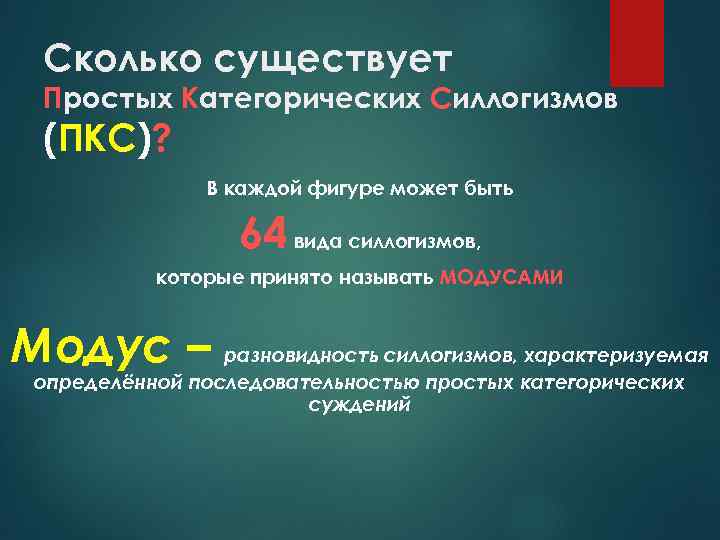 Сколько существует Простых Категорических Силлогизмов (ПКС)?

В каждой фигуре может быть

64 вида силлогизмов,

которые принято называть МОДУСАМИ

Модус – разновидность силлогизмов, характеризуемая определённой последовательностью простых категорических суждений